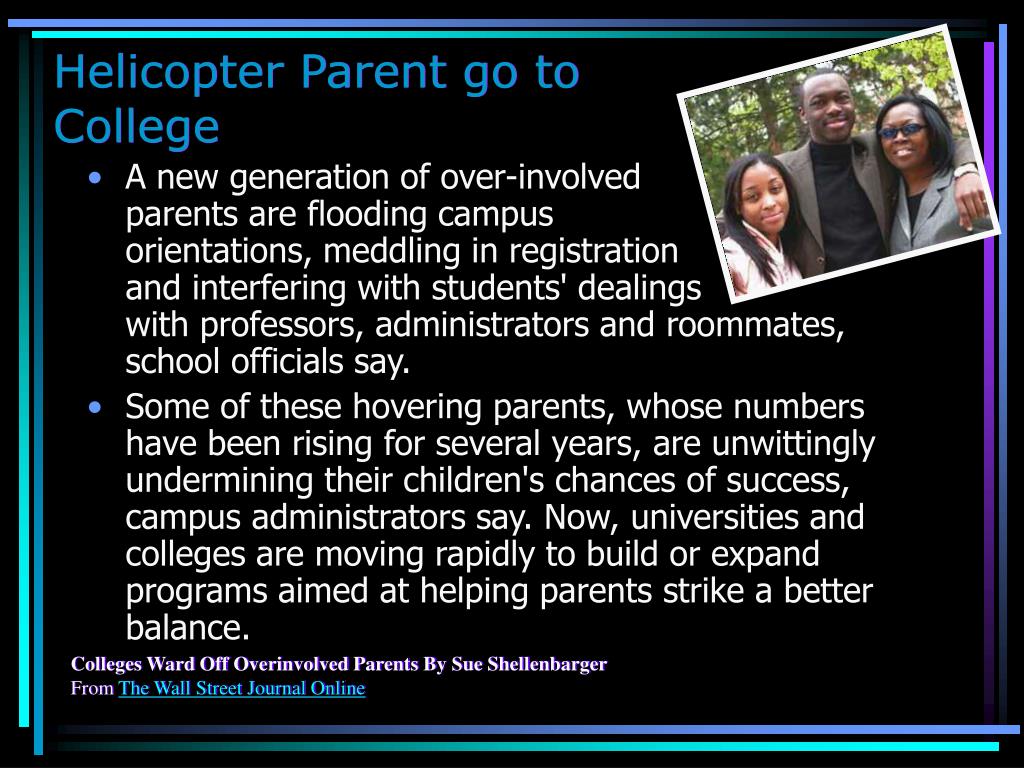 Helicopter Parent go to College

• A new generation of over-involved parents are flooding campus orientations, meddling in registration and interfering with students' dealings with professors, administrators and roommates, school officials say.

• Some of these hovering parents, whose numbers have been rising for several years, are unwittingly undermining their children's chances of success, campus administrators say. Now, universities and colleges are moving rapidly to build or expand programs aimed at helping parents strike a better balance.

Colleges Ward Off Overinvolved Parents By Sue Shellenbarger
From The Wall Street Journal Online